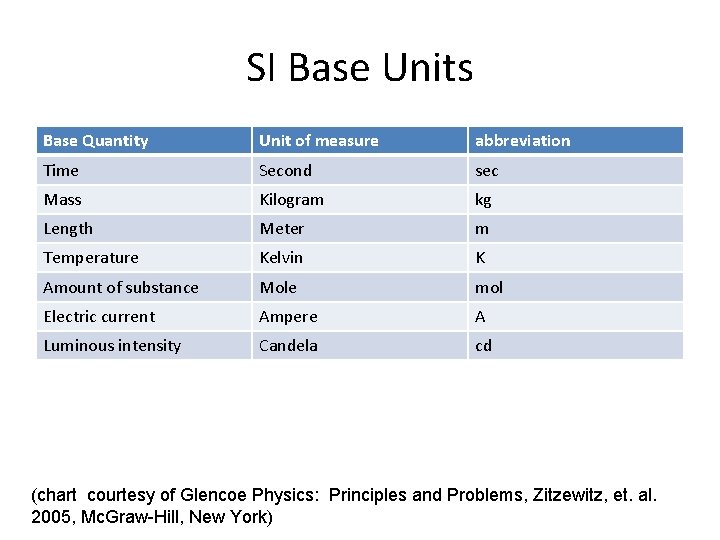 SI Base Units

| Base Quantity | Unit of measure | abbreviation |
|---|---|---|
| Time | Second | sec |
| Mass | Kilogram | kg |
| Length | Meter | m |
| Temperature | Kelvin | K |
| Amount of substance | Mole | mol |
| Electric current | Ampere | A |
| Luminous intensity | Candela | cd |

(chart courtesy of Glencoe Physics: Principles and Problems, Zitzewitz, et. al. 2005, McGraw-Hill, New York)